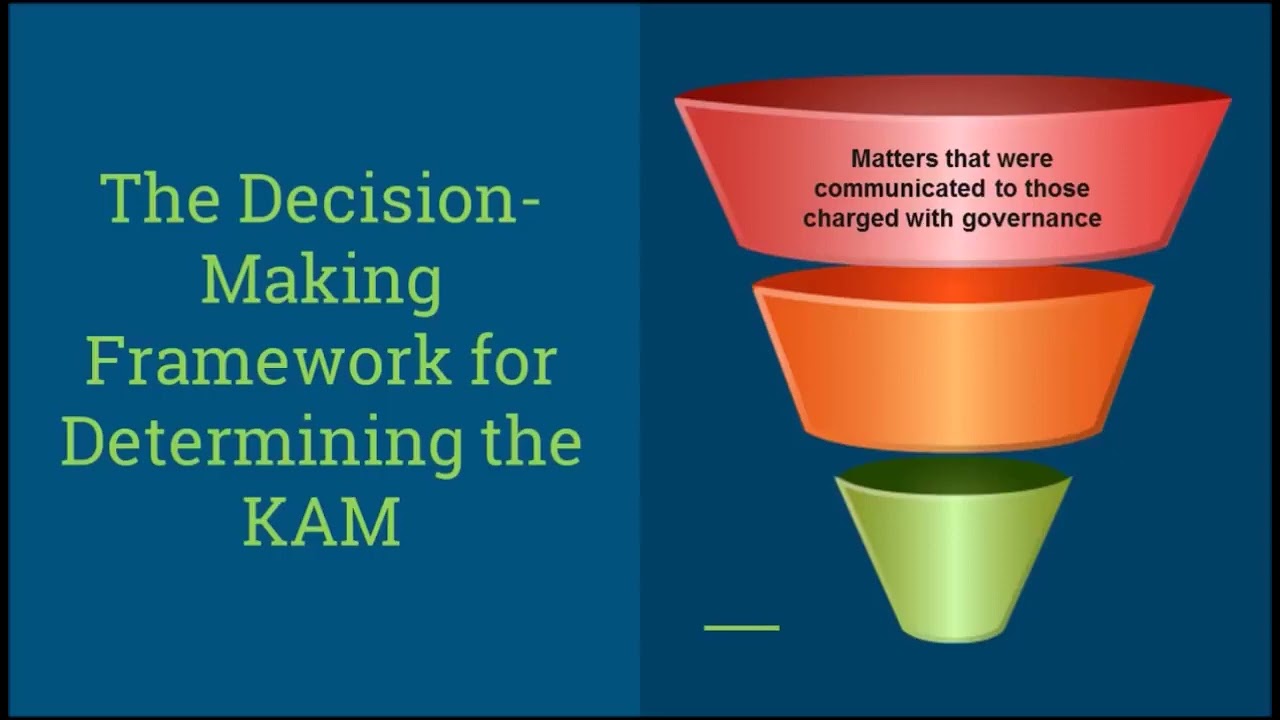 The Decision-Making Framework for Determining the KAM

Matters that were communicated to those charged with governance